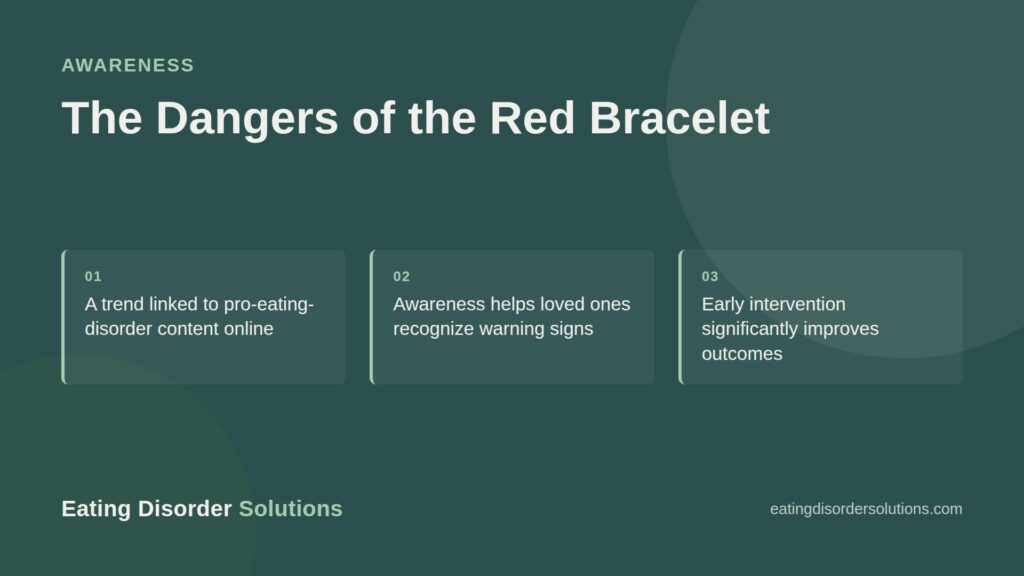 AWARENESS

The Dangers of the Red Bracelet

01
A trend linked to pro-eating-disorder content online

02
Awareness helps loved ones recognize warning signs

03
Early intervention significantly improves outcomes

Eating Disorder Solutions

eatingdisordersolutions.com